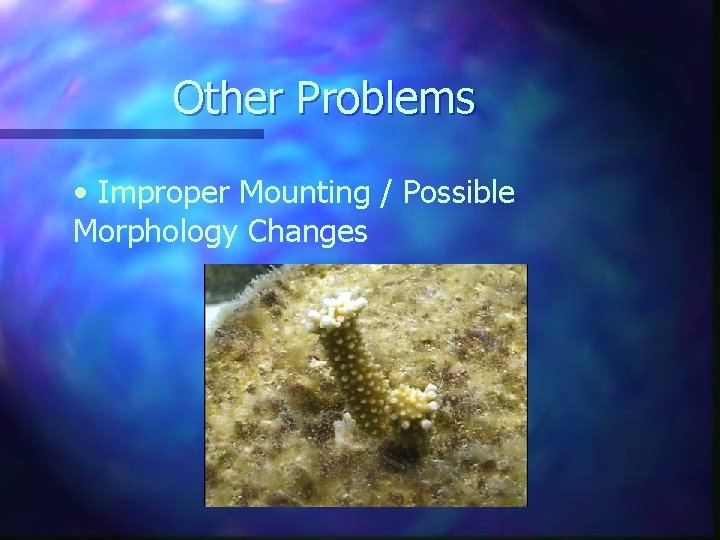 Other Problems

• Improper Mounting / Possible Morphology Changes